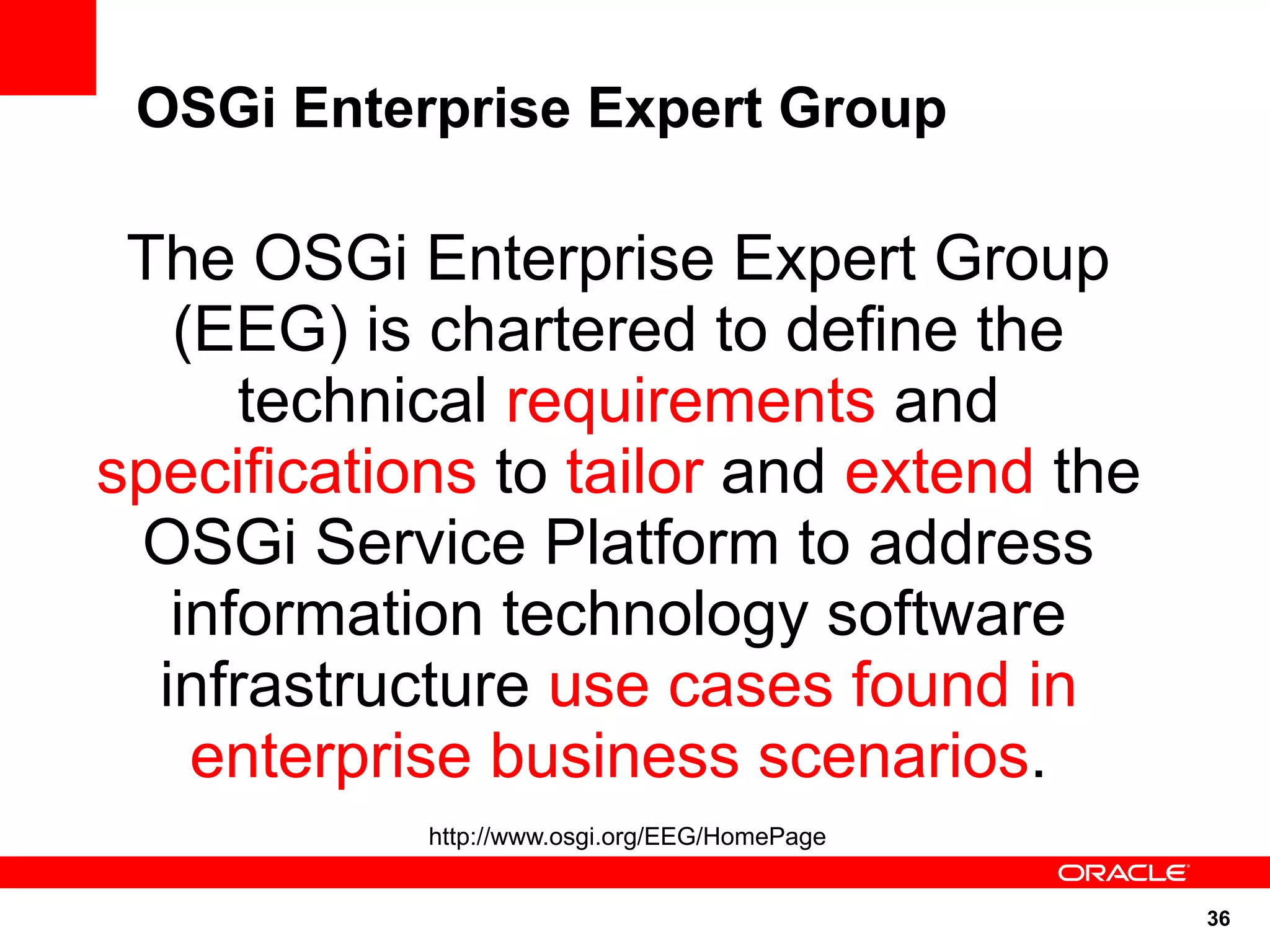 OSGi Enterprise Expert Group

The OSGi Enterprise Expert Group (EEG) is chartered to define the technical requirements and specifications to tailor and extend the OSGi Service Platform to address information technology software infrastructure use cases found in enterprise business scenarios.

http://www.osgi.org/EEG/HomePage

ORACLE

36